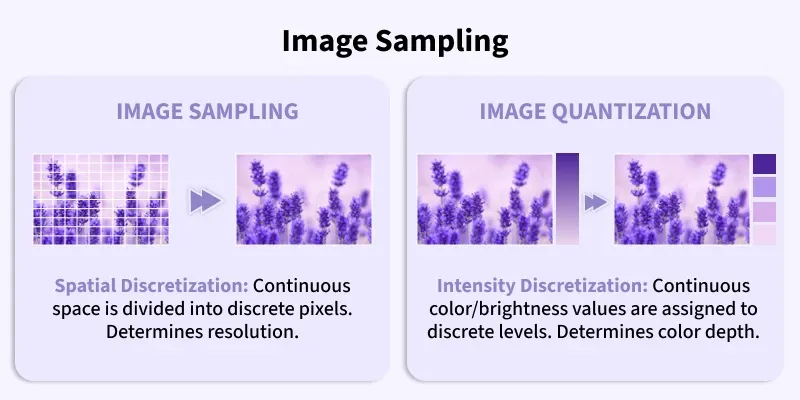 Image Sampling

IMAGE SAMPLING

Spatial Discretization: Continuous space is divided into discrete pixels. Determines resolution.

IMAGE QUANTIZATION

Intensity Discretization: Continuous color/brightness values are assigned to discrete levels. Determines color depth.